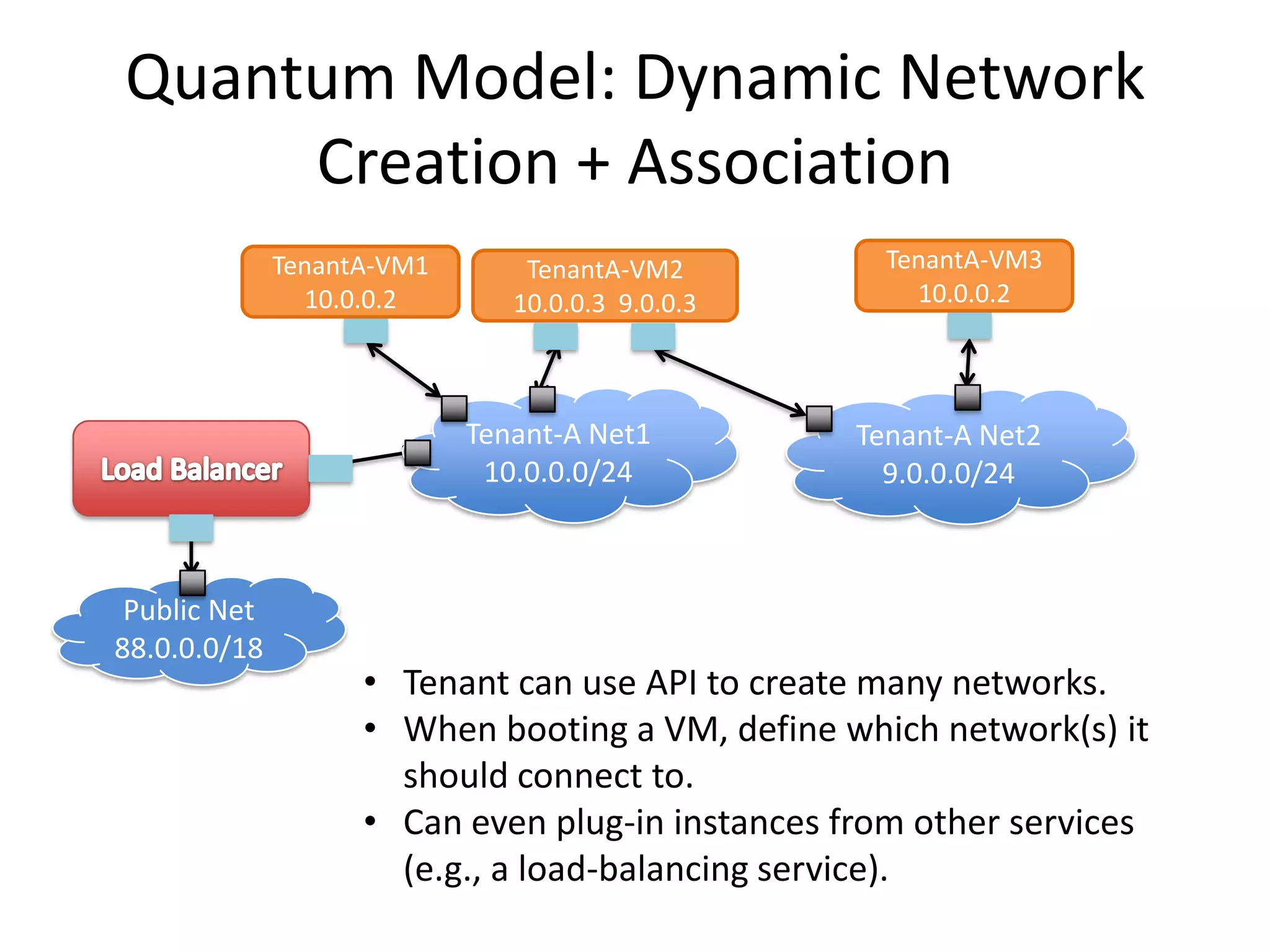 Quantum Model: Dynamic Network Creation + Association

TenantA-VM1
10.0.0.2

TenantA-VM2
10.0.0.3 9.0.0.3

TenantA-VM3
10.0.0.2

Load Balancer

Tenant-A Net1
10.0.0.0/24

Tenant-A Net2
9.0.0.0/24

Public Net
88.0.0.0/18

• Tenant can use API to create many networks.
• When booting a VM, define which network(s) it should connect to.
• Can even plug-in instances from other services (e.g., a load-balancing service).